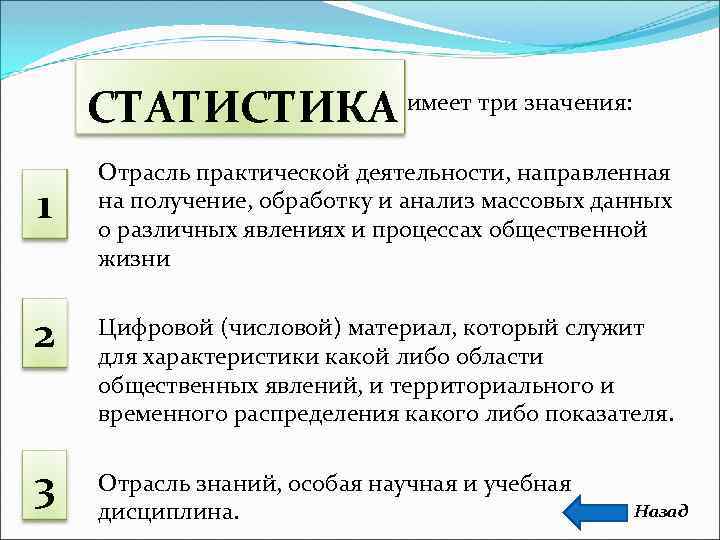 СТАТИСТИКА имеет три значения:

1

Отрасль практической деятельности, направленная на получение, обработку и анализ массовых данных о различных явлениях и процессах общественной жизни

2

Цифровой (числовой) материал, который служит для характеристики какой либо области общественных явлений, и территориального и временного распределения какого либо показателя.

3

Отрасль знаний, особая научная и учебная дисциплина.

Назад